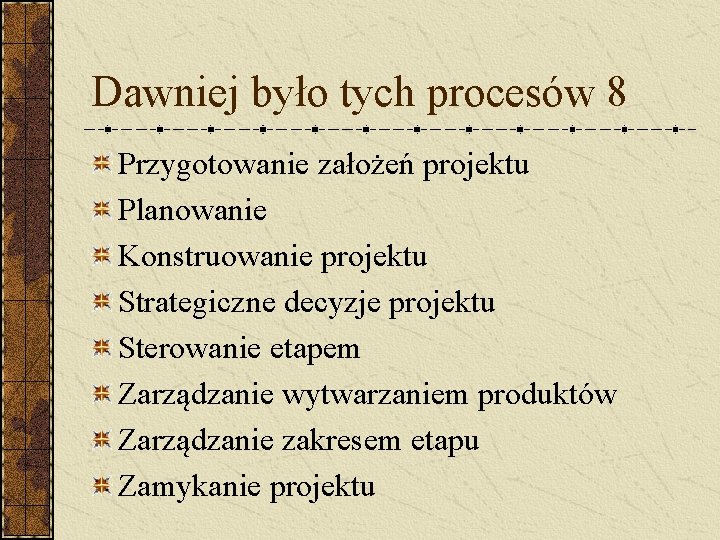 Dawniej było tych procesów 8

Przygotowanie założeń projektu
Planowanie
Konstruowanie projektu
Strategiczne decyzje projektu
Sterowanie etapem
Zarządzanie wytwarzaniem produktów
Zarządzanie zakresem etapu
Zamykanie projektu